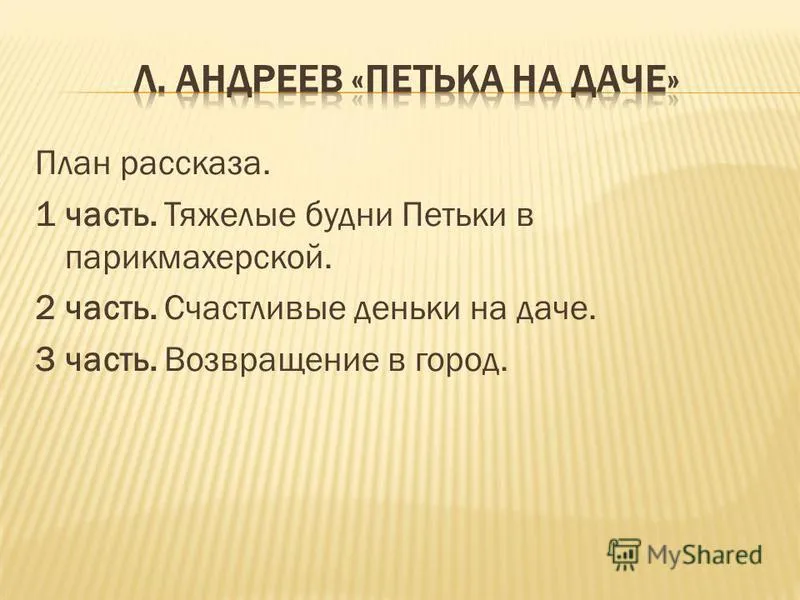 Л. АНДРЕЕВ «ПЕТЬКА НА ДАЧЕ»

План рассказа.

1 часть. Тяжелые будни Петьки в парикмахерской.

2 часть. Счастливые деньки на даче.

3 часть. Возвращение в город.

MyShared